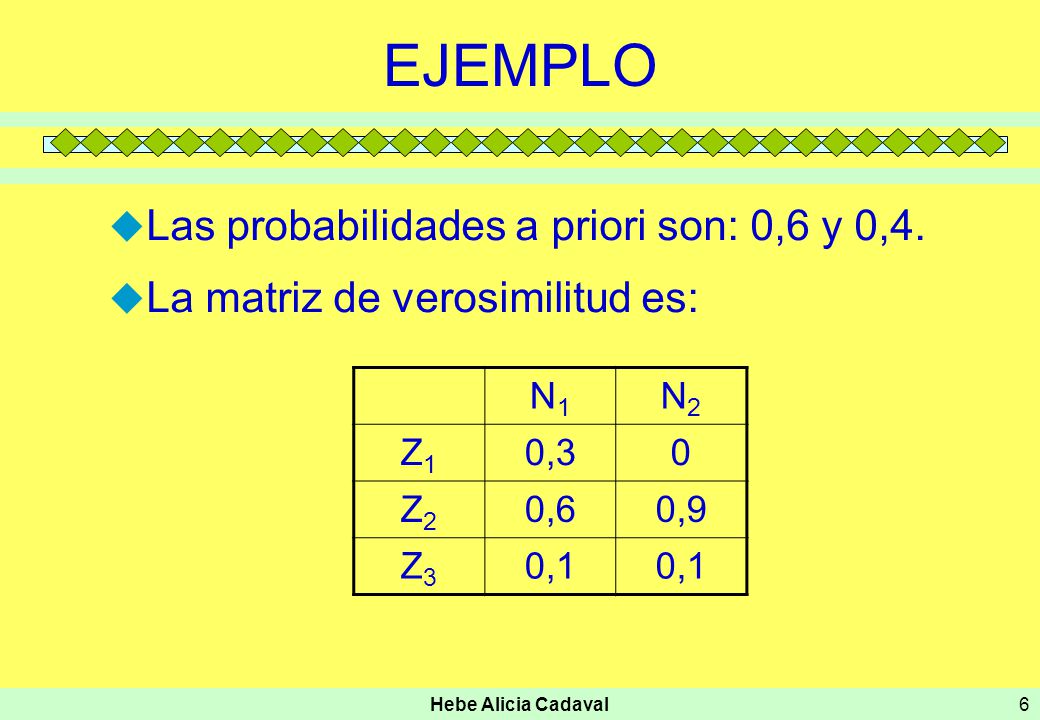 EJEMPLO

Las probabilidades a priori son: 0,6 y 0,4.

La matriz de verosimilitud es:

| | $N_1$ | $N_2$ |
|---|---|---|
| $Z_1$ | 0,3 | 0 |
| $Z_2$ | 0,6 | 0,9 |
| $Z_3$ | 0,1 | 0,1 |

Hebe Alicia Cadaval 6